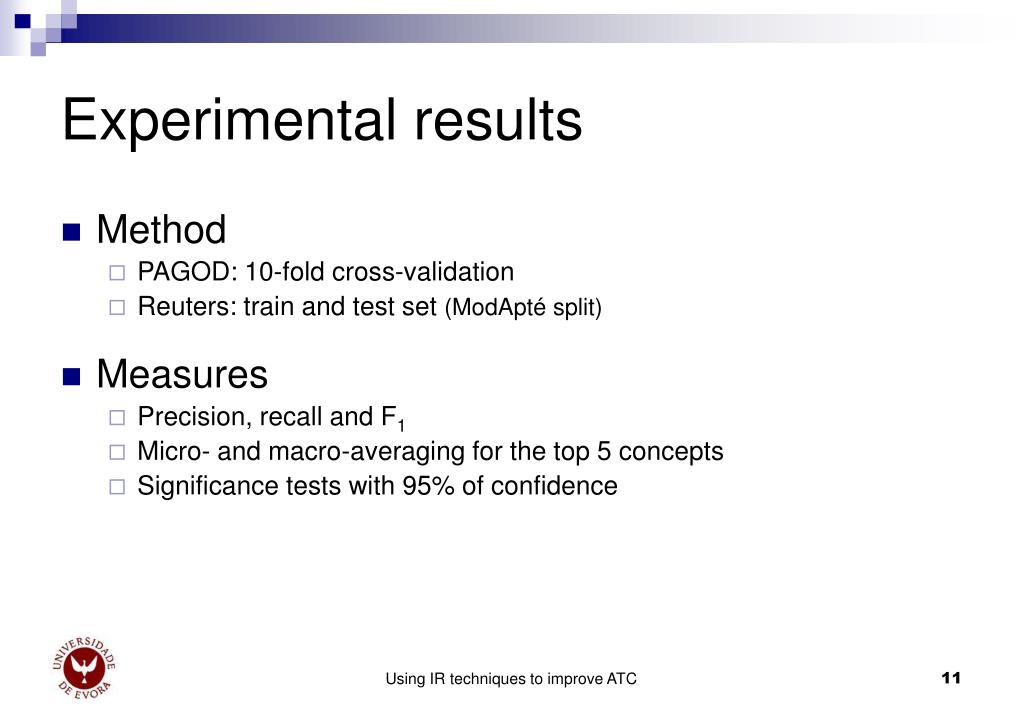 Experimental results

Method
PAGOD: 10-fold cross-validation
Reuters: train and test set (ModApté split)

Measures
Precision, recall and $F_1$
Micro- and macro-averaging for the top 5 concepts
Significance tests with 95% of confidence

UNIVERSIDADE DE ÉVORA

Using IR techniques to improve ATC

11